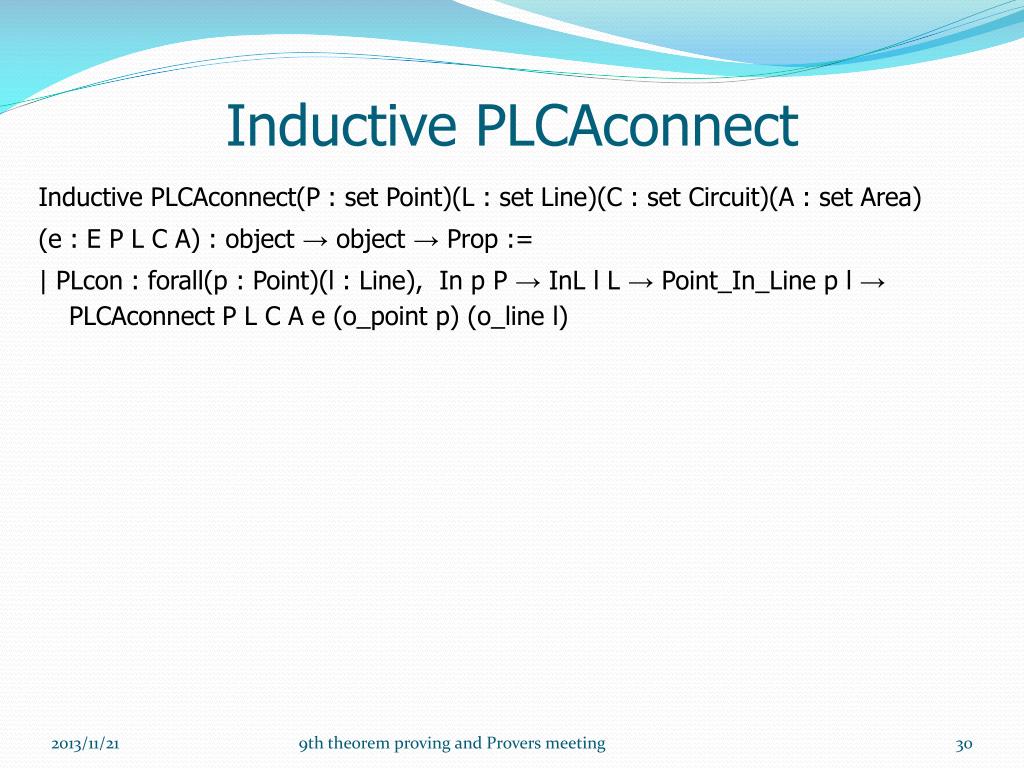 Inductive PLCAconnect

Inductive PLCAconnect(P : set Point)(L : set Line)(C : set Circuit)(A : set Area)

(e : E P L C A) : object → object → Prop :=

| PLcon : forall(p : Point)(l : Line), In p P → InL l L → Point_In_Line p l → PLCAconnect P L C A e (o_point p) (o_line l)

2013/11/21

9th theorem proving and Provers meeting

30